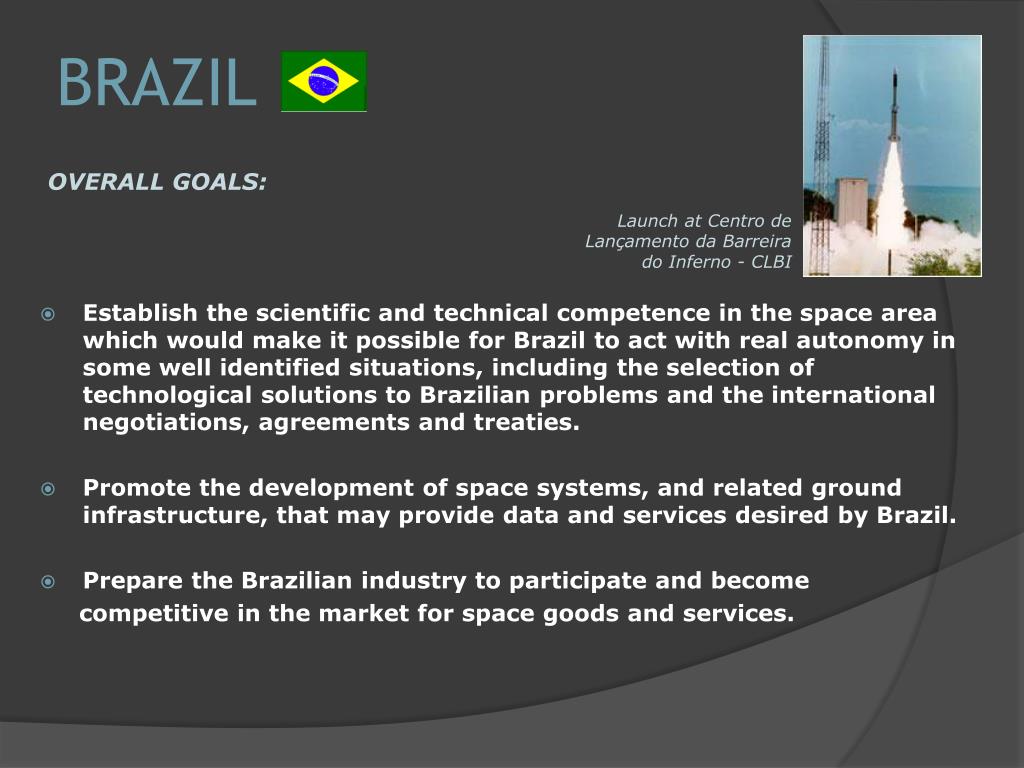 BRAZIL

OVERALL GOALS:

Launch at Centro de Lançamento da Barreira do Inferno - CLBI

Establish the scientific and technical competence in the space area which would make it possible for Brazil to act with real autonomy in some well identified situations, including the selection of technological solutions to Brazilian problems and the international negotiations, agreements and treaties.

Promote the development of space systems, and related ground infrastructure, that may provide data and services desired by Brazil.

Prepare the Brazilian industry to participate and become competitive in the market for space goods and services.